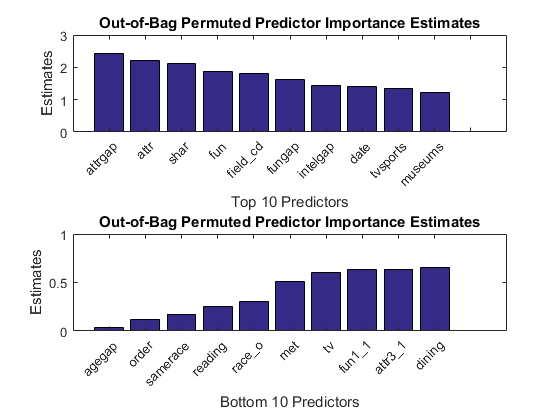 Out-of-Bag Permuted Predictor Importance Estimates

Estimates

3
2
1
0

attrgap
attr
shar
fun
field_cd
fungap
intelgap
date
tvsports
museums

Top 10 Predictors

Out-of-Bag Permuted Predictor Importance Estimates

Estimates

1
0.5
0

agegap
order
samerace
reading
race_o
met
tv
fun1_1
attr3_1
dining

Bottom 10 Predictors